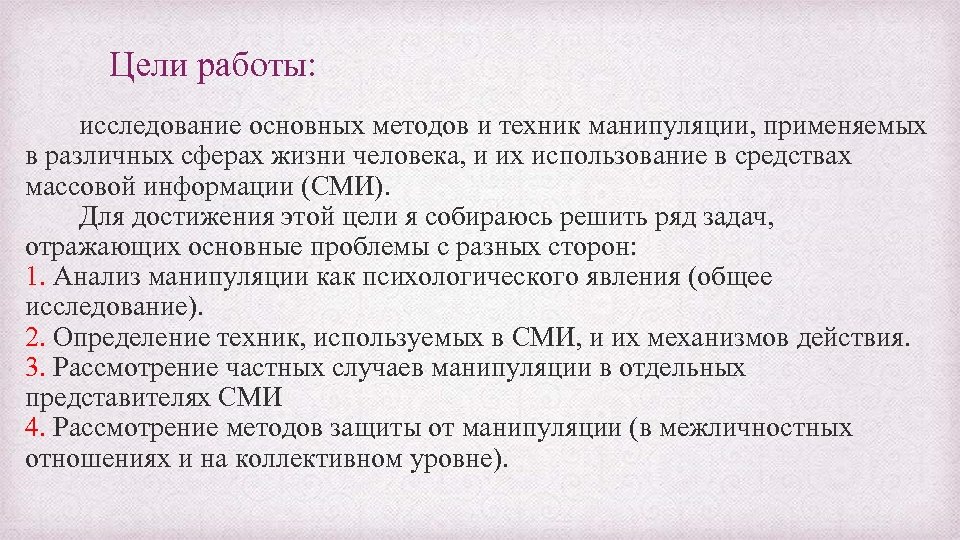 Цели работы:

исследование основных методов и техник манипуляции, применяемых в различных сферах жизни человека, и их использование в средствах массовой информации (СМИ).

Для достижения этой цели я собираюсь решить ряд задач, отражающих основные проблемы с разных сторон:
1. Анализ манипуляции как психологического явления (общее исследование).
2. Определение техник, используемых в СМИ, и их механизмов действия.
3. Рассмотрение частных случаев манипуляции в отдельных представителях СМИ
4. Рассмотрение методов защиты от манипуляции (в межличностных отношениях и на коллективном уровне).